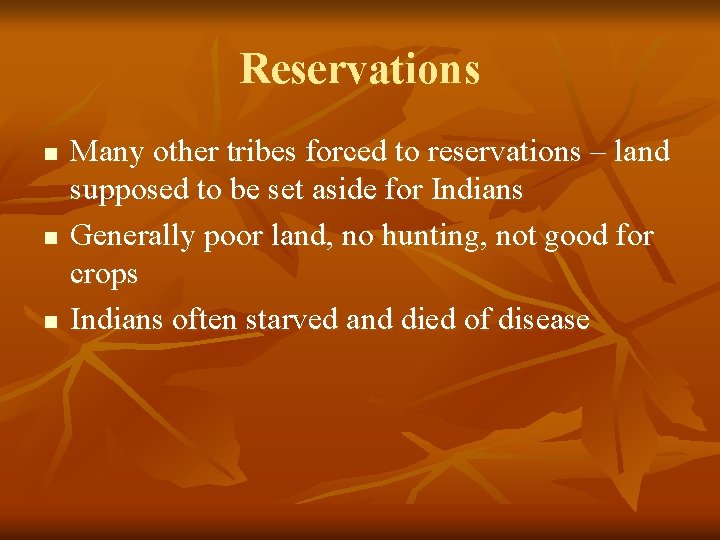 Reservations

■ Many other tribes forced to reservations – land supposed to be set aside for Indians
■ Generally poor land, no hunting, not good for crops
■ Indians often starved and died of disease